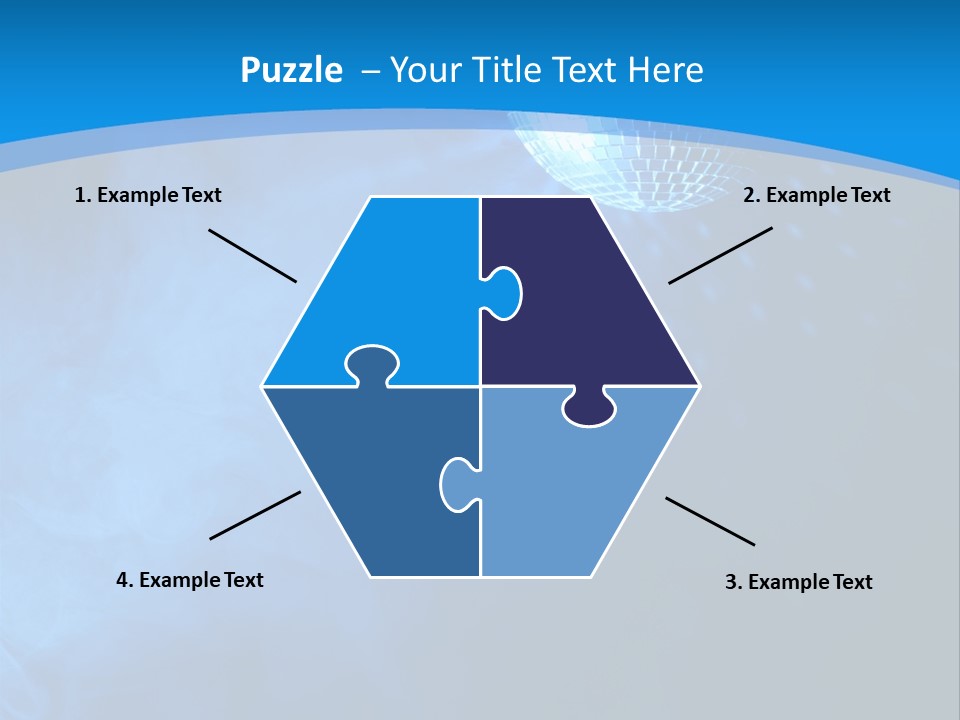 Puzzle – Your Title Text Here

1. Example Text

2. Example Text

4. Example Text

3. Example Text